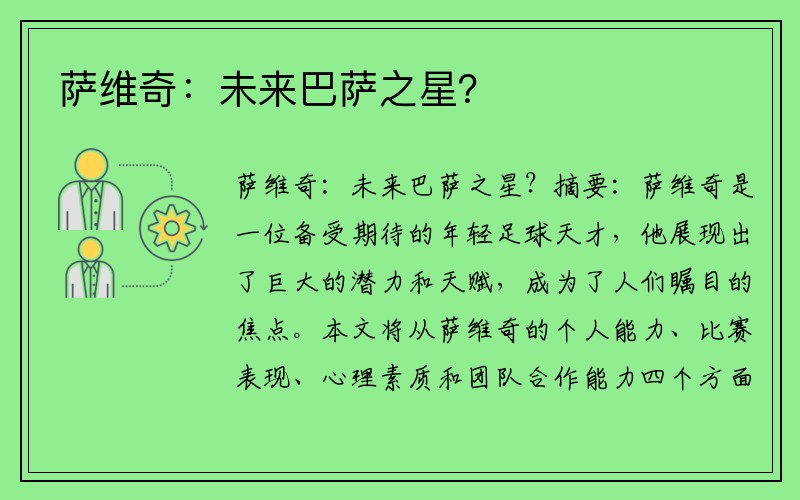 萨维奇：未来巴萨之星？

萨维奇：未来巴萨之星？摘要：萨维奇是一位备受期待的年轻足球天才，他展现出了巨大的潜力和天赋，成为了人们瞩目的焦点。本文将从萨维奇的个人能力、比赛表现、心理素质和团队合作能力四个方面